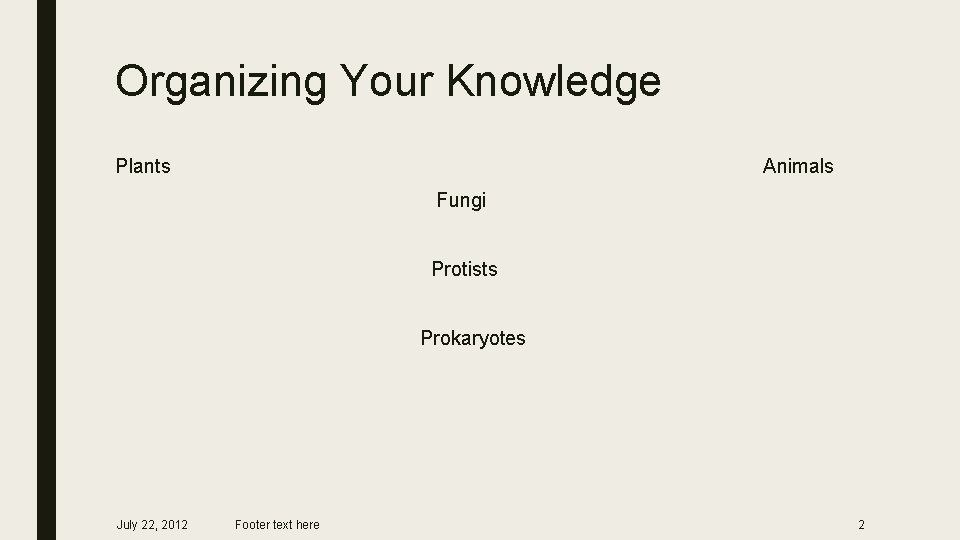 Organizing Your Knowledge

Plants

Animals

Fungi

Protists

Prokaryotes

July 22, 2012 Footer text here 2